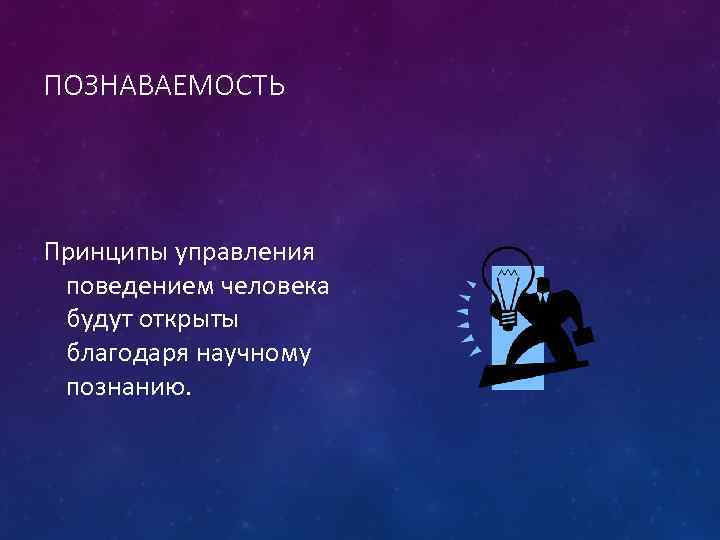 ПОЗНАВАЕМОСТЬ

Принципы управления поведением человека будут открыты благодаря научному познанию.